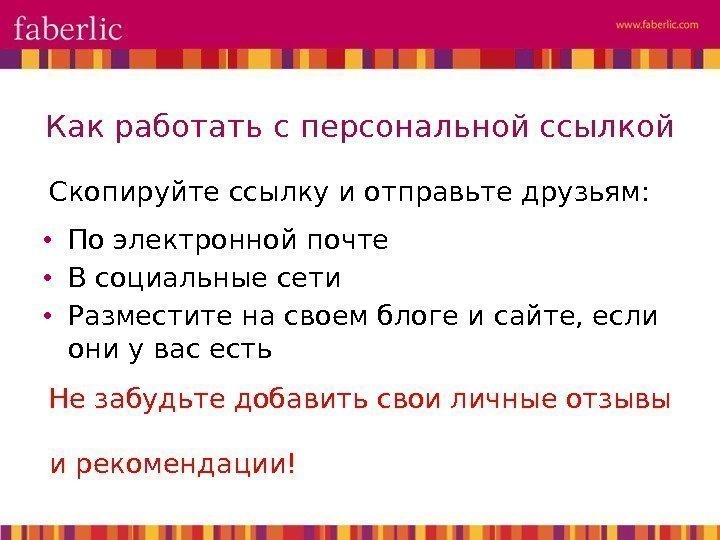 faberlic

www.faberlic.com

Как работать с персональной ссылкой

Скопируйте ссылку и отправьте друзьям:

• По электронной почте
• В социальные сети
• Разместите на своем блоге и сайте, если они у вас есть

Не забудьте добавить свои личные отзывы

и рекомендации!